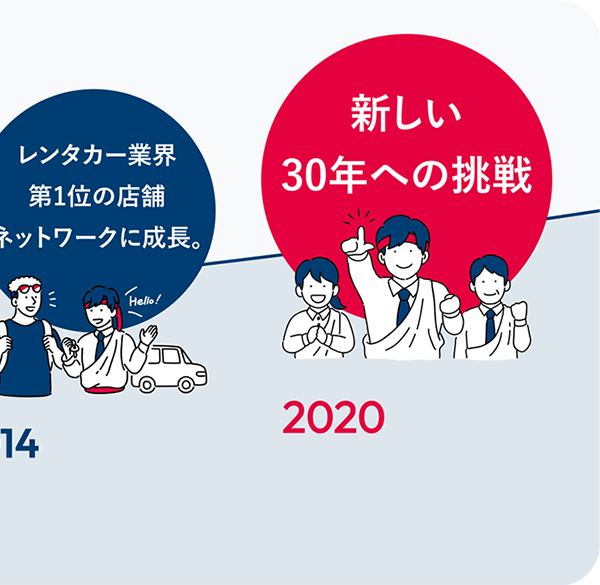 レンタカー業界
第1位の店舗
ネットワークに成長。

Hello!

14

新しい
30年への挑戦

2020